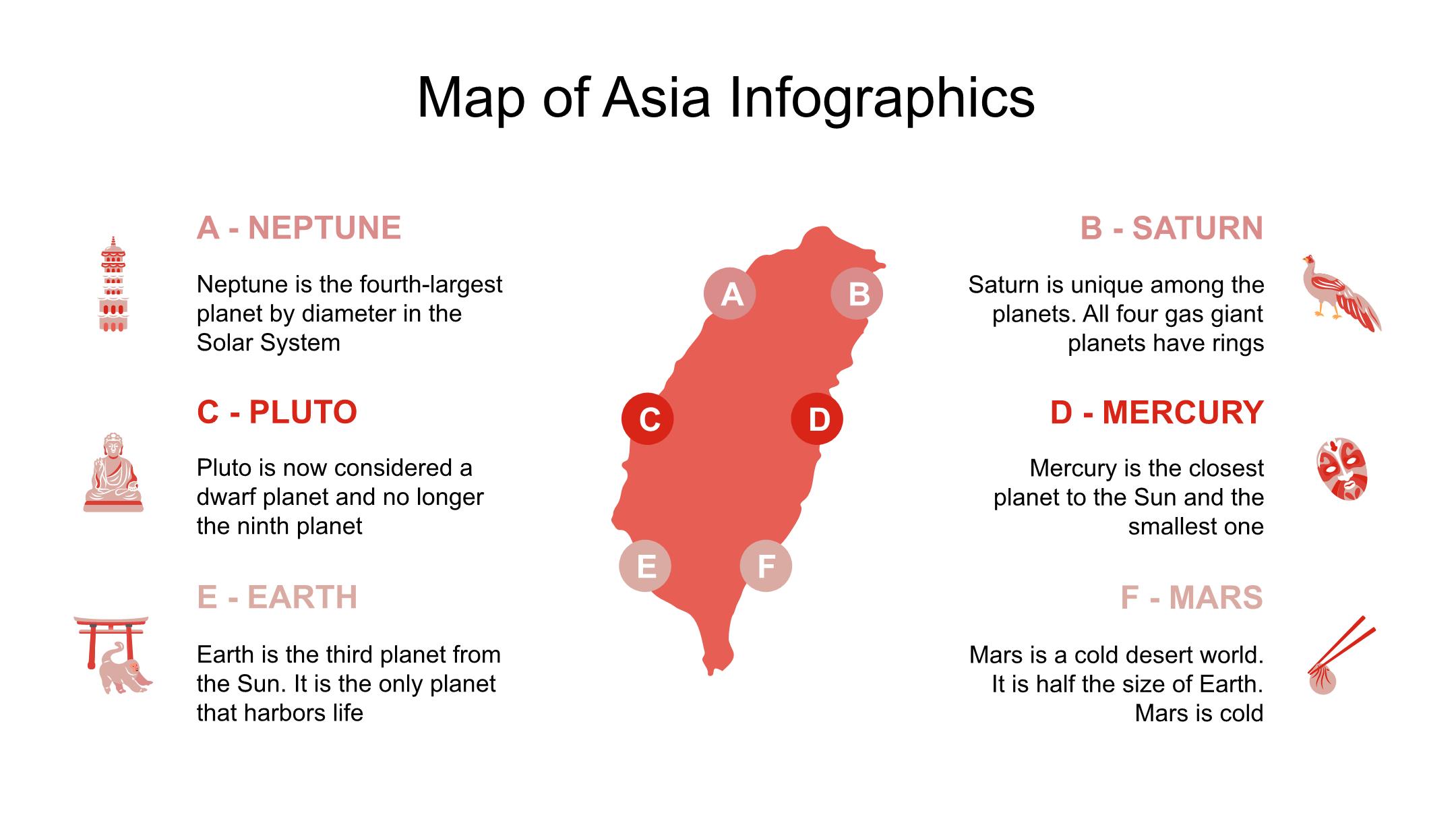 Map of Asia Infographics

A - NEPTUNE

Neptune is the fourth-largest planet by diameter in the Solar System

C - PLUTO

Pluto is now considered a dwarf planet and no longer the ninth planet

E - EARTH

Earth is the third planet from the Sun. It is the only planet that harbors life

A

B

C

D

E

F

B - SATURN

Saturn is unique among the planets. All four gas giant planets have rings

D - MERCURY

Mercury is the closest planet to the Sun and the smallest one

F - MARS

Mars is a cold desert world. It is half the size of Earth. Mars is cold